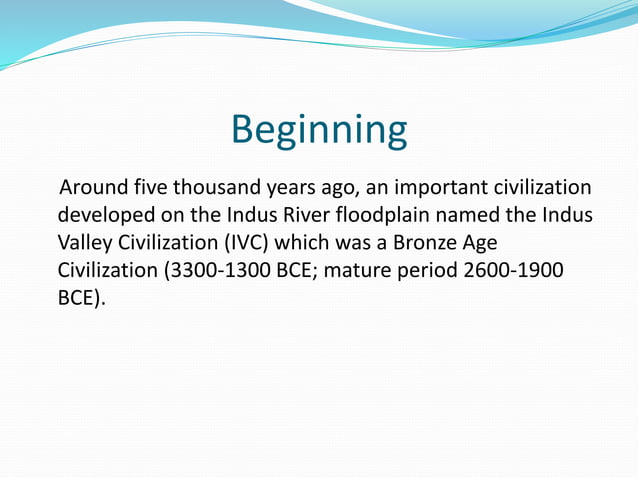 Beginning

Around five thousand years ago, an important civilization developed on the Indus River floodplain named the Indus Valley Civilization (IVC) which was a Bronze Age Civilization (3300-1300 BCE; mature period 2600-1900 BCE).